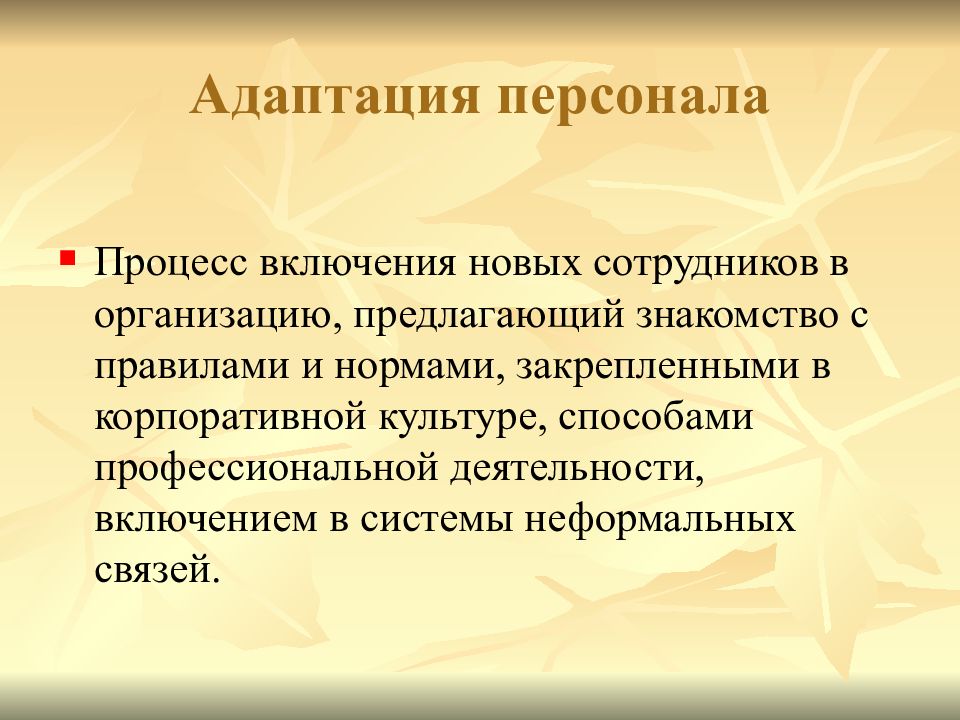 Адаптация персонала

Процесс включения новых сотрудников в организацию, предлагающий знакомство с правилами и нормами, закрепленными в корпоративной культуре, способами профессиональной деятельности, включением в системы неформальных связей.